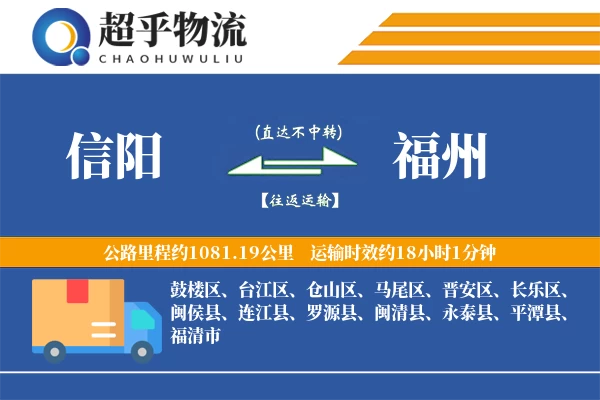 超乎物流
CHAOHUWULIU

信阳

(直达不中转)

【往返运输】

福州

公路里程约1081.19公里 运输时效约18小时1分钟

鼓楼区、台江区、仓山区、马尾区、晋安区、长乐区、闽侯县、连江县、罗源县、闽清县、永泰县、平潭县、福清市